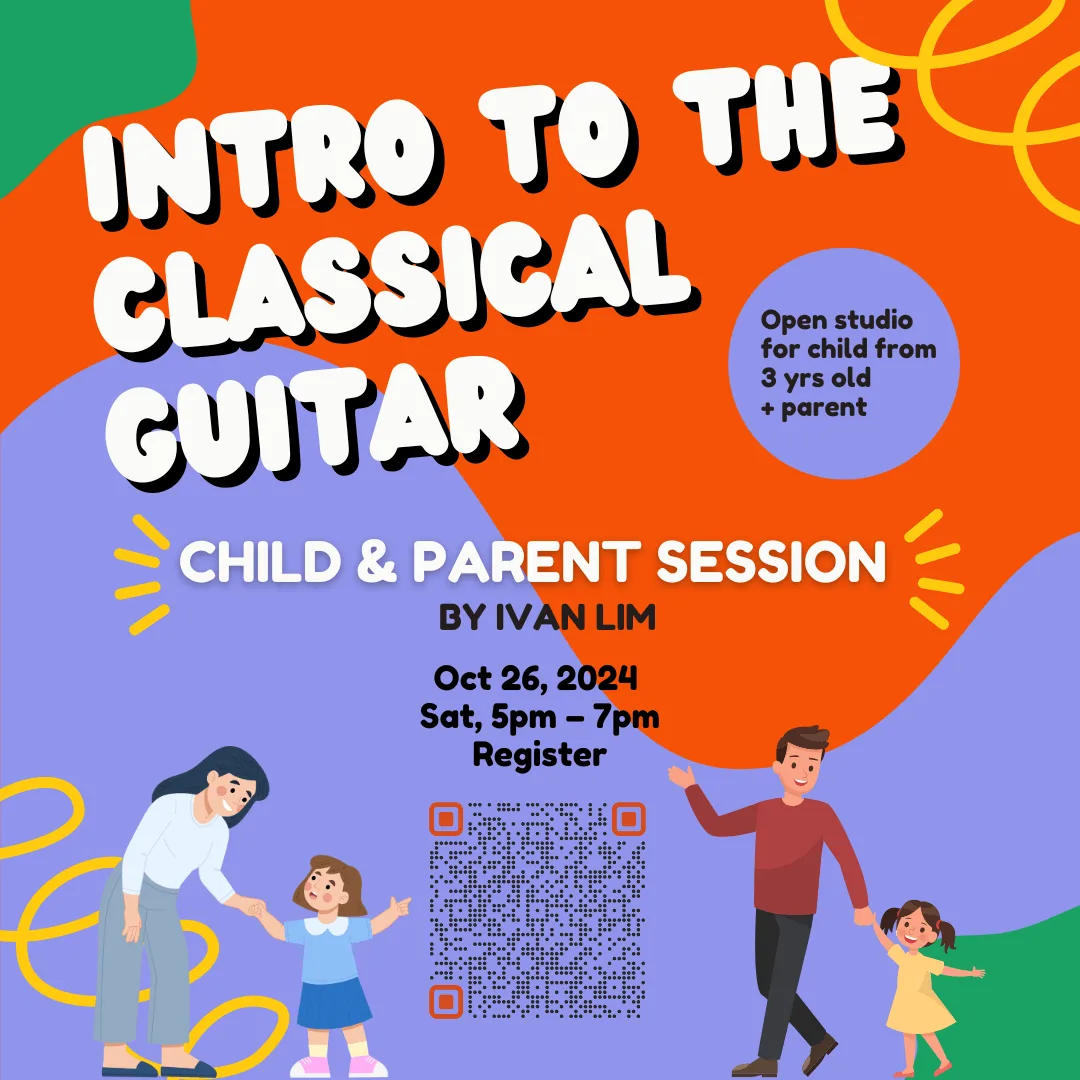 INTRO TO THE CLASSICAL GUITAR

Open studio for child from 3 yrs old + parent

CHILD & PARENT SESSION
BY IVAN LIM

Oct 26, 2024
Sat, 5pm – 7pm
Register